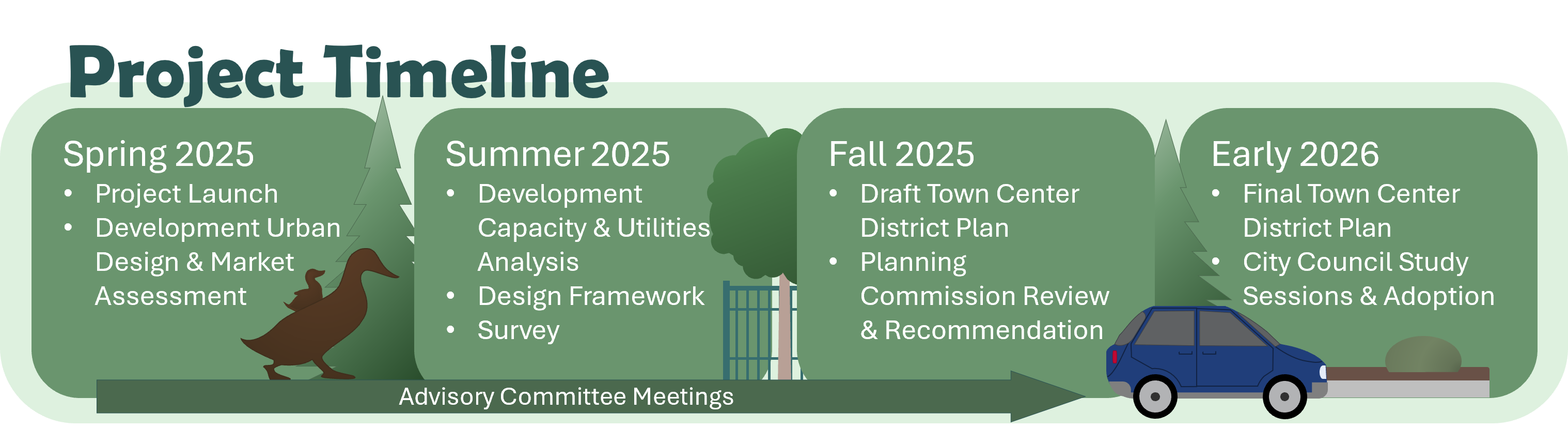 Project Timeline

Spring 2025
• Project Launch
• Development Urban Design & Market Assessment

Summer 2025
• Development Capacity & Utilities Analysis
• Design Framework
• Survey

Fall 2025
• Draft Town Center District Plan
• Planning Commission Review & Recommendation

Early 2026
• Final Town Center District Plan
• City Council Study Sessions & Adoption

Advisory Committee Meetings